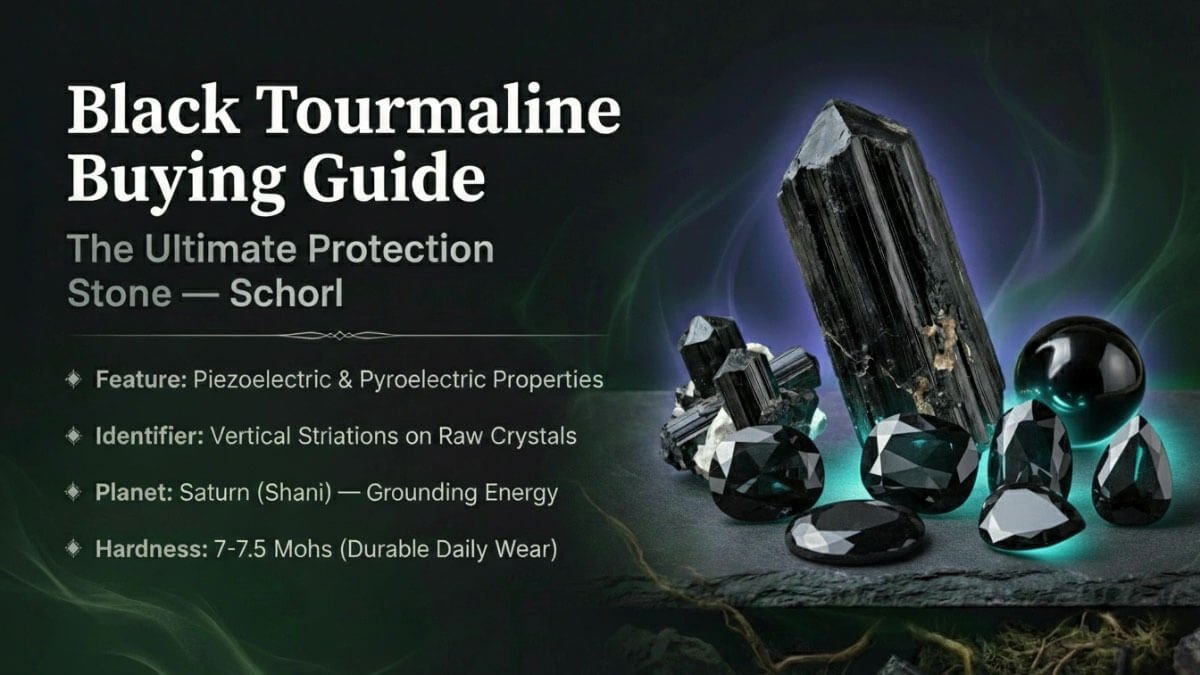 Black Tourmaline Buying Guide

The Ultimate Protection Stone — Schorl

Feature: Piezoelectric & Pyroelectric Properties

Identifier: Vertical Striations on Raw Crystals

Planet: Saturn (Shani) — Grounding Energy

Hardness: 7-7.5 Mohs (Durable Daily Wear)